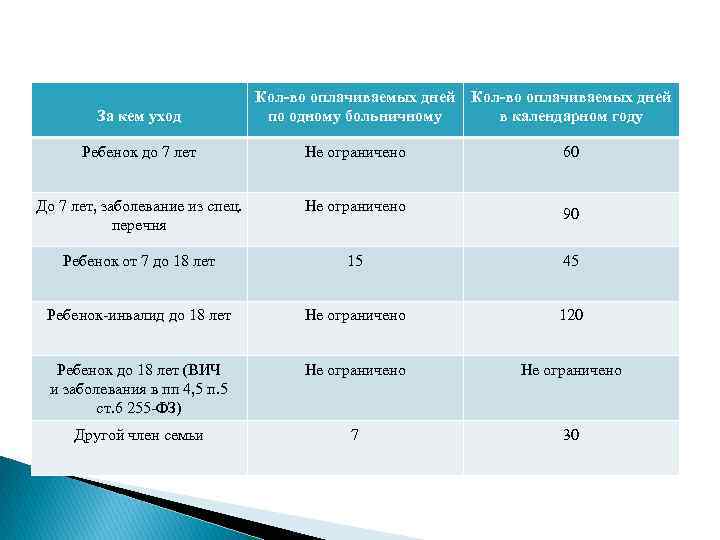 | За кем уход | Кол-во оплачиваемых дней по одному больничному | Кол-во оплачиваемых дней в календарном году |
|---|---|---|
| Ребенок до 7 лет | Не ограничено | 60 |
| До 7 лет, заболевание из спец. перечня | Не ограничено | 90 |
| Ребенок от 7 до 18 лет | 15 | 45 |
| Ребенок-инвалид до 18 лет | Не ограничено | 120 |
| Ребенок до 18 лет (ВИЧ и заболевания в пп 4,5 п.5 ст.6 255-ФЗ) | Не ограничено | Не ограничено |
| Другой член семьи | 7 | 30 |